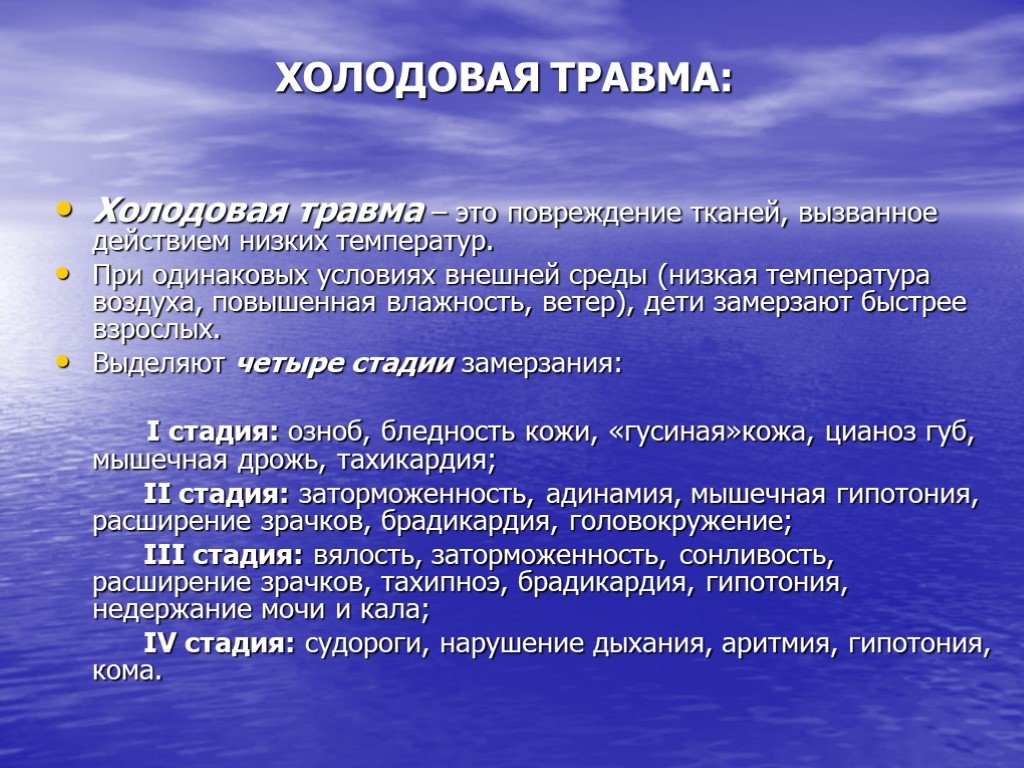 ХОЛОДОВАЯ ТРАВМА:

• Холодовая травма – это повреждение тканей, вызванное действием низких температур.
• При одинаковых условиях внешней среды (низкая температура воздуха, повышенная влажность, ветер), дети замерзают быстрее взрослых.
• Выделяют четыре стадии замерзания:

I стадия: озноб, бледность кожи, «гусиная»кожа, цианоз губ, мышечная дрожь, тахикардия;

II стадия: заторможенность, адинамия, мышечная гипотония, расширение зрачков, брадикардия, головокружение;

III стадия: вялость, заторможенность, сонливость, расширение зрачков, тахипноэ, брадикардия, гипотония, недержание мочи и кала;

IV стадия: судороги, нарушение дыхания, аритмия, гипотония, кома.